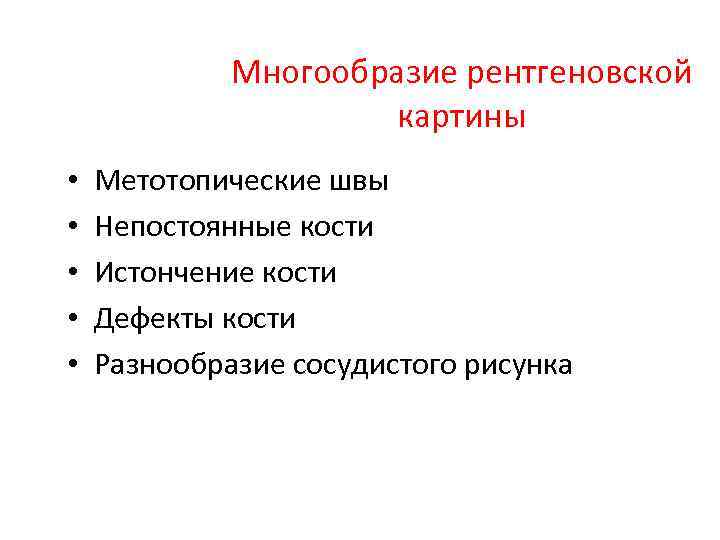 Многообразие рентгеновской картины

• Метотопические швы
• Непостоянные кости
• Истончение кости
• Дефекты кости
• Разнообразие сосудистого рисунка